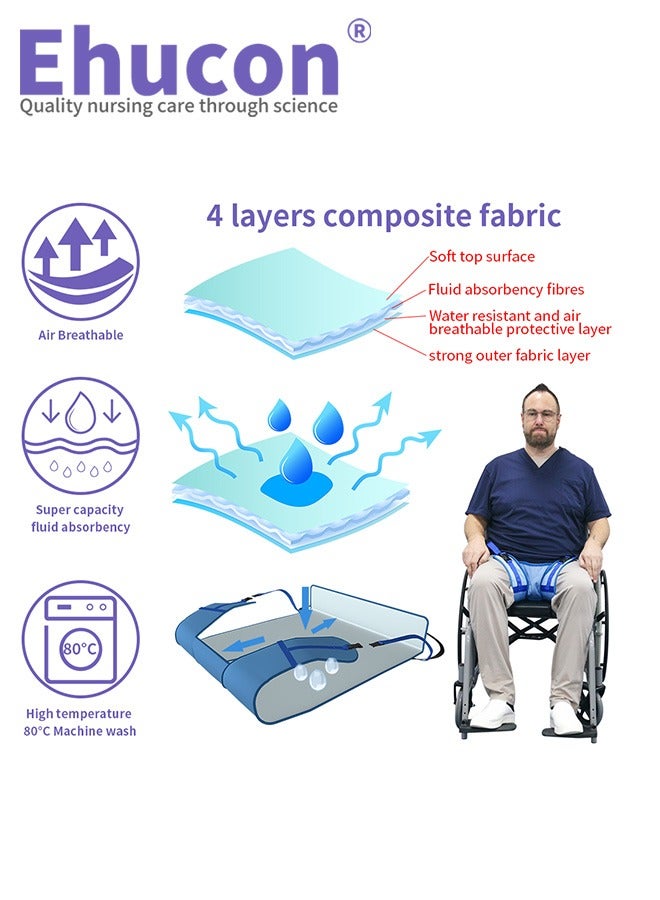 Ehucon®
Quality nursing care through science

4 layers composite fabric

Air Breathable

Soft top surface
Fluid absorbency fibres
Water resistant and air breathable protective layer
strong outer fabric layer

Super capacity fluid absorbency

80°C

High temperature 80°C Machine wash